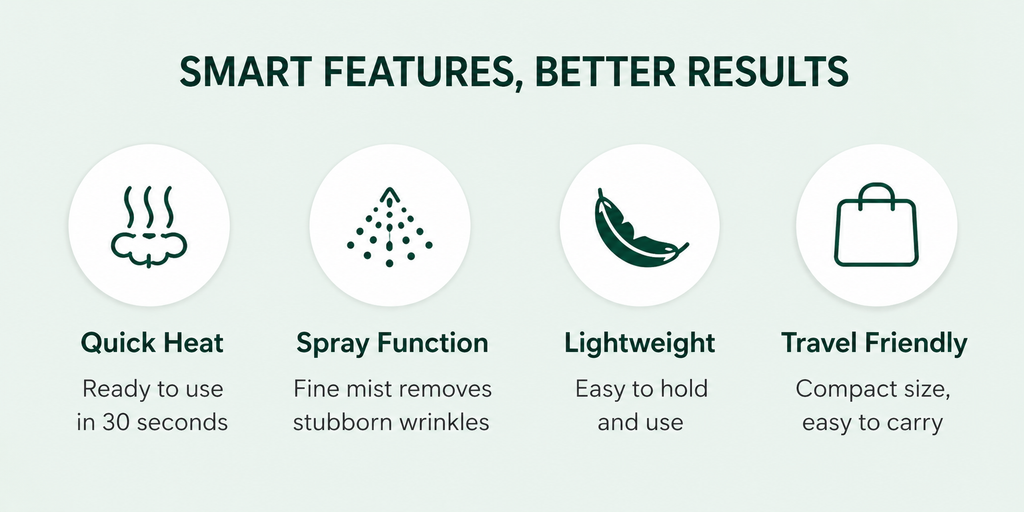 SMART FEATURES, BETTER RESULTS

Quick Heat
Ready to use in 30 seconds

Spray Function
Fine mist removes stubborn wrinkles

Lightweight
Easy to hold and use

Travel Friendly
Compact size, easy to carry